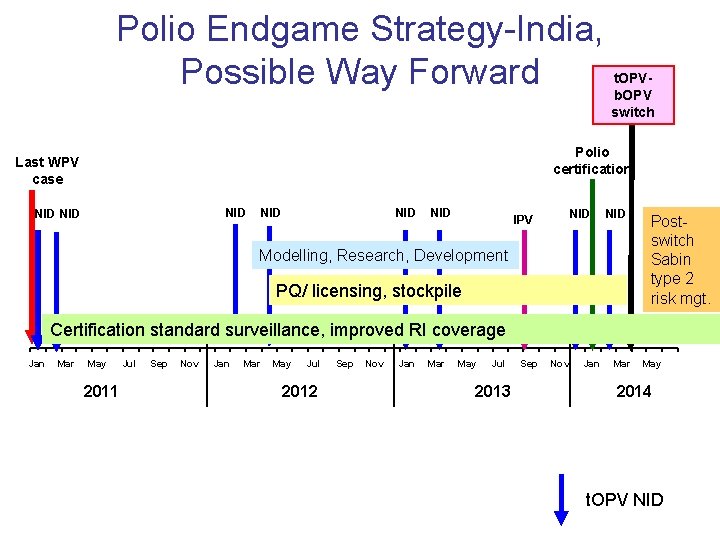 Polio Endgame Strategy-India, Possible Way Forward

tOPV-bOPV switch

Last WPV case

Polio certification

NID NID

NID NID

NID NID

IPV

NID NID

Post-switch Sabin type 2 risk mgt.

Modelling, Research, Development

PQ/ licensing, stockpile

Certification standard surveillance, improved RI coverage

Jan Mar May Jul Sep Nov Jan Mar May Jul Sep Nov Jan Mar May Jul Sep Nov Jan Mar May

2011

2012

2013

2014

tOPV NID